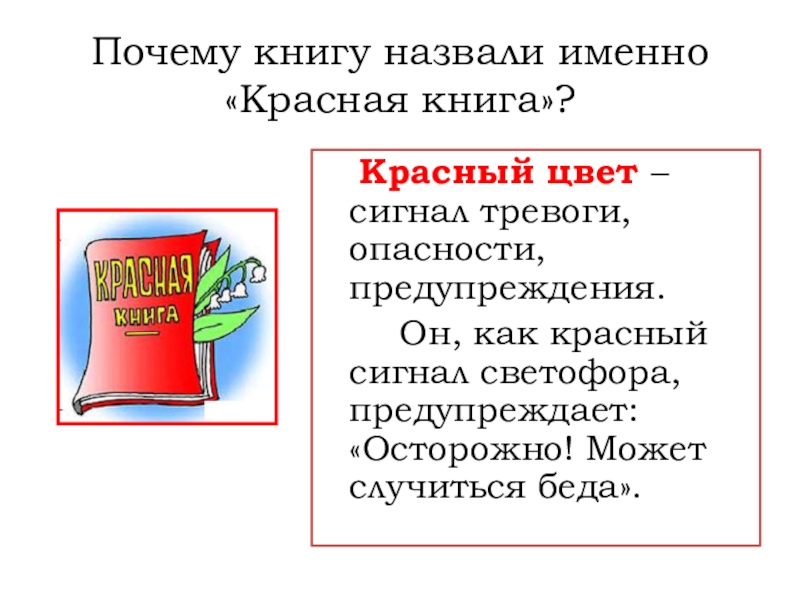 Почему книгу назвали именно «Красная книга»?

КРАСНАЯ КНИГА

Красный цвет – сигнал тревоги, опасности, предупреждения.

Он, как красный сигнал светофора, предупреждает: «Осторожно! Может случиться беда».